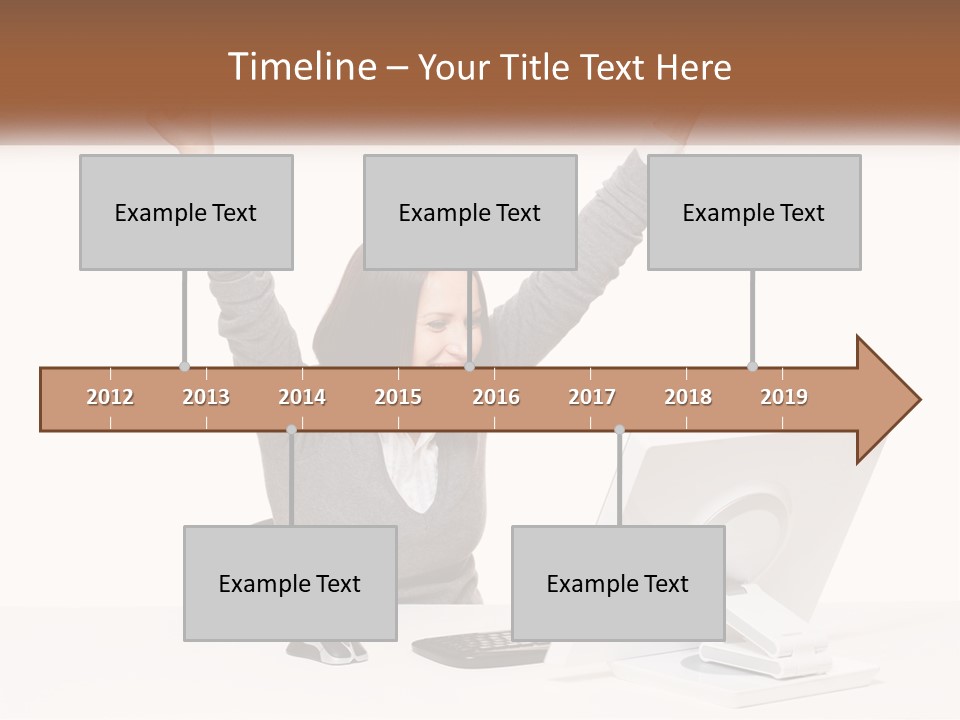 Timeline – Your Title Text Here

Example Text

Example Text

Example Text

2012 2013 2014 2015 2016 2017 2018 2019

Example Text

Example Text